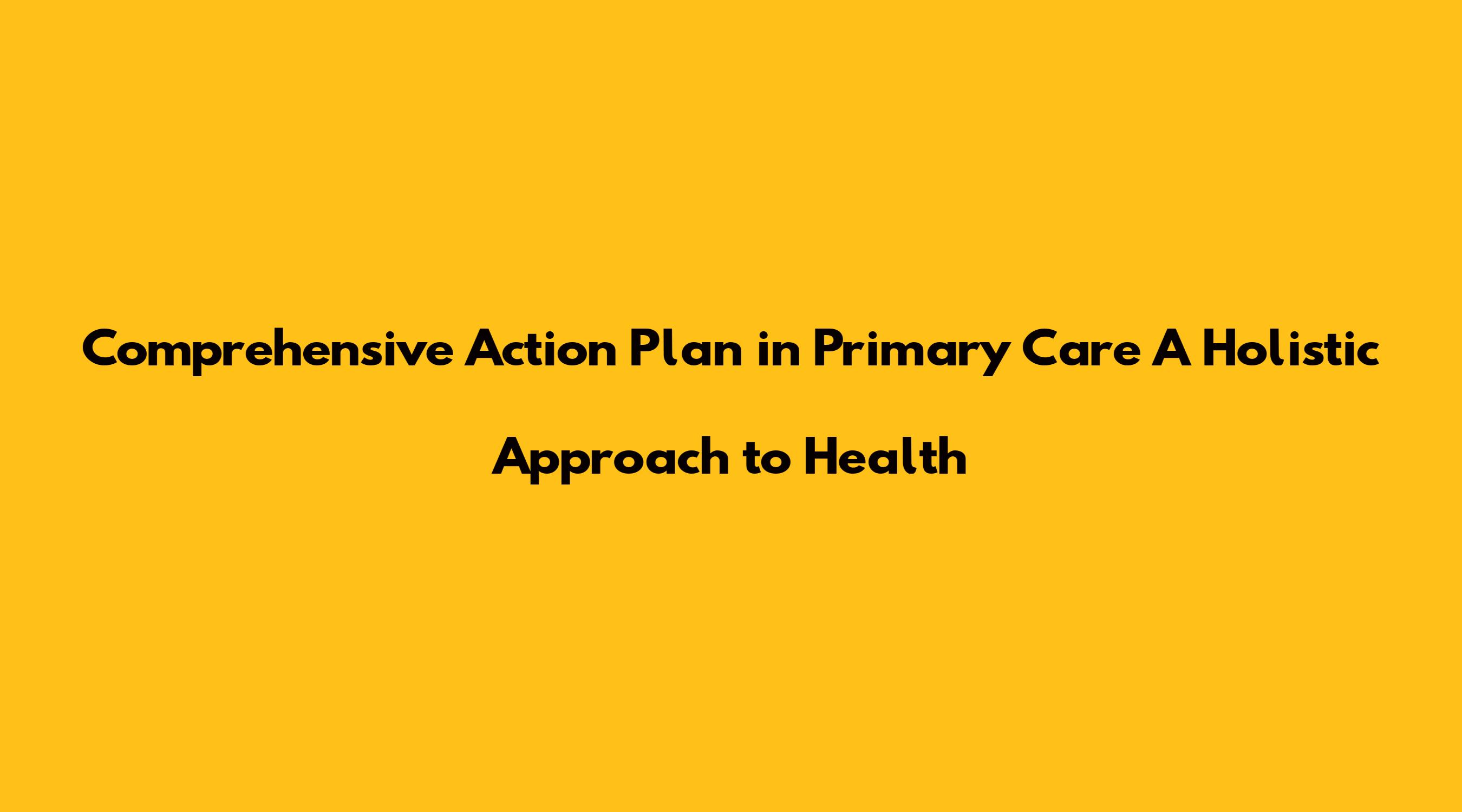 Comprehensive Action Plan in Primary Care A Holistic Approach to Health